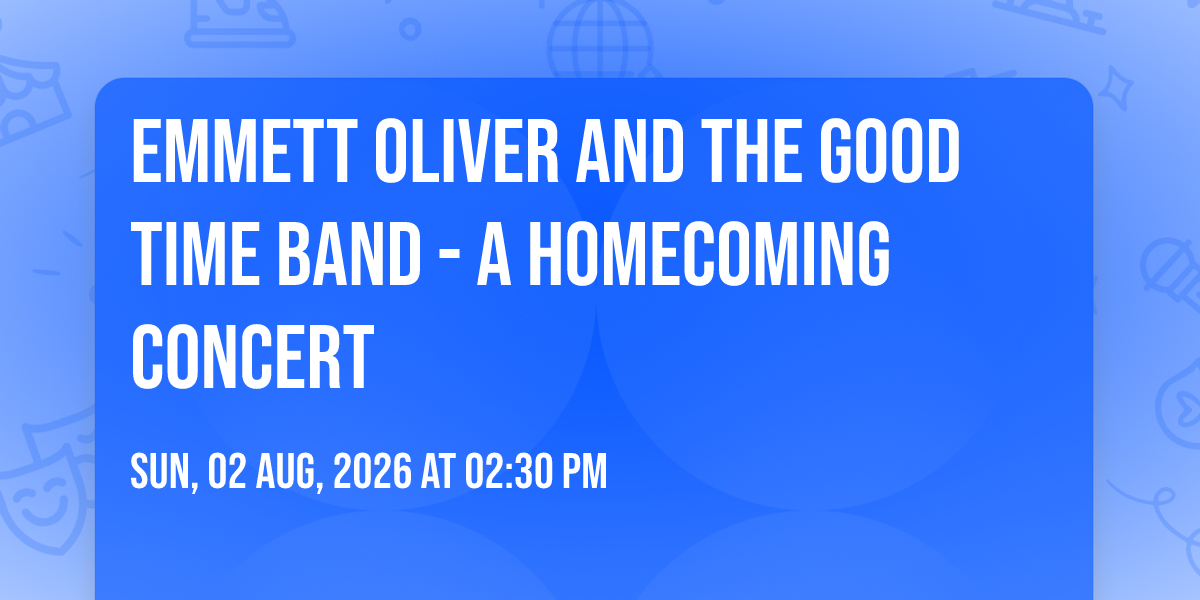 EMMETT OLIVER AND THE GOOD TIME BAND - A HOMECOMING CONCERT

SUN, 02 AUG, 2026 AT 02:30 PM